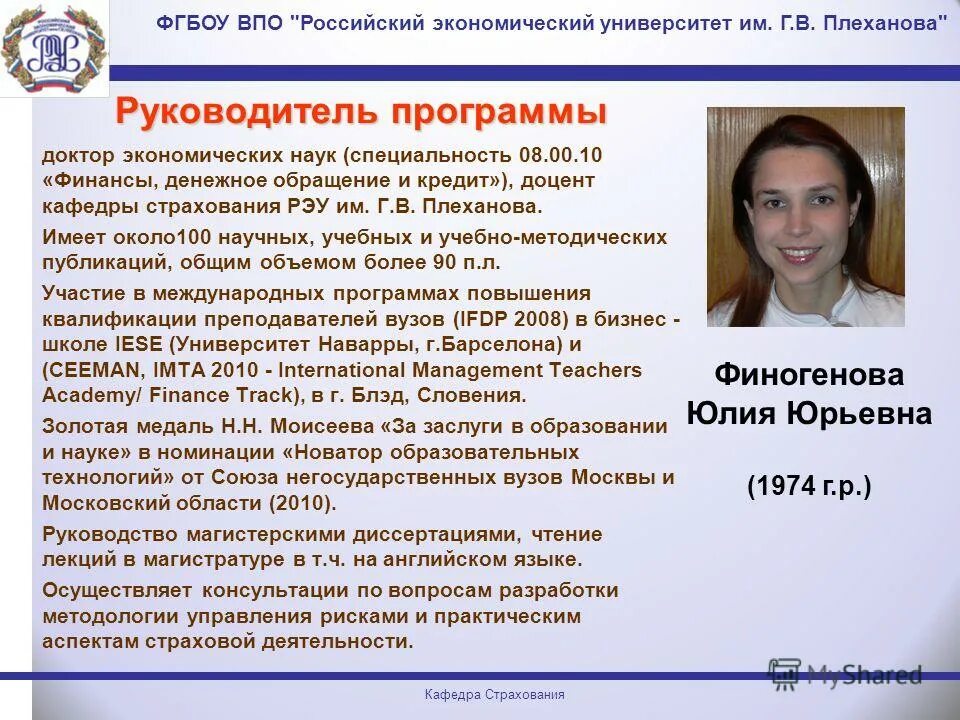 ФГБОУ ВПО "Российский экономический университет им. Г.В. Плеханова"

Руководитель программы

доктор экономических наук (специальность 08.00.10 «Финансы, денежное обращение и кредит»), доцент кафедры страхования РЭУ им. Г.В. Плеханова.

Имеет около100 научных, учебных и учебно-методических публикаций, общим объемом более 90 п.л.

Участие в международных программах повышения квалификации преподавателей вузов (IFDP 2008) в бизнес - школе IESE (Университет Наварры, г.Барселона) и (CEEMAN, IMTA 2010 - International Management Teachers Academy/ Finance Track), в г. Блэд, Словения.

Золотая медаль Н.Н. Моисеева «За заслуги в образовании и науке» в номинации «Новатор образовательных технологий» от Союза негосударственных вузов Москвы и Московский области (2010).

Руководство магистерскими диссертациями, чтение лекций в магистратуре в т.ч. на английском языке.

Осуществляет консультации по вопросам разработки методологии управления рисками и практическим аспектам страховой деятельности.

Финогенова Юлия Юрьевна

(1974 г.р.)

MyShared

Кафедра Страхования